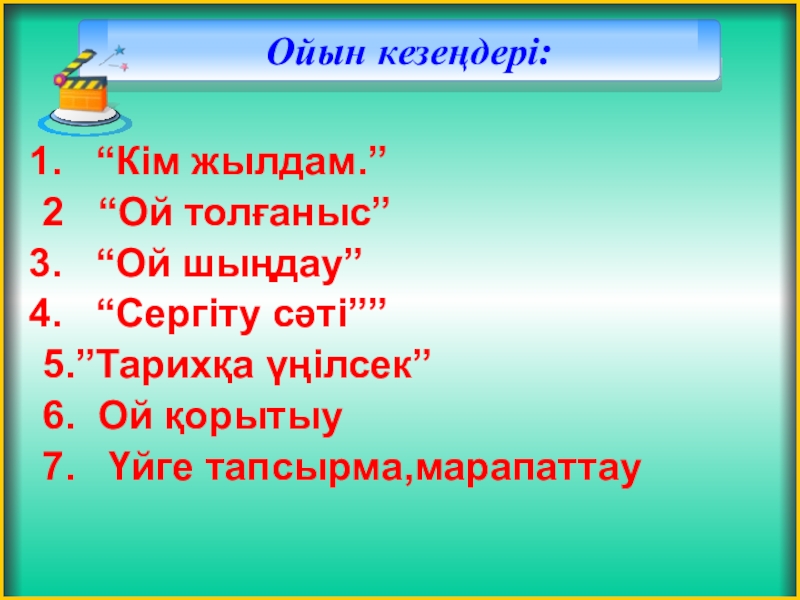 Ойын кезеңдері:

1. “Кім жылдам.”
2 “Ой толғаныс”
3. “Ой шыңдау”
4. “Сергіту сәті””
5.”Тарихқа үңілсек”
6. Ой қорытыу
7. Үйге тапсырма,марапаттау